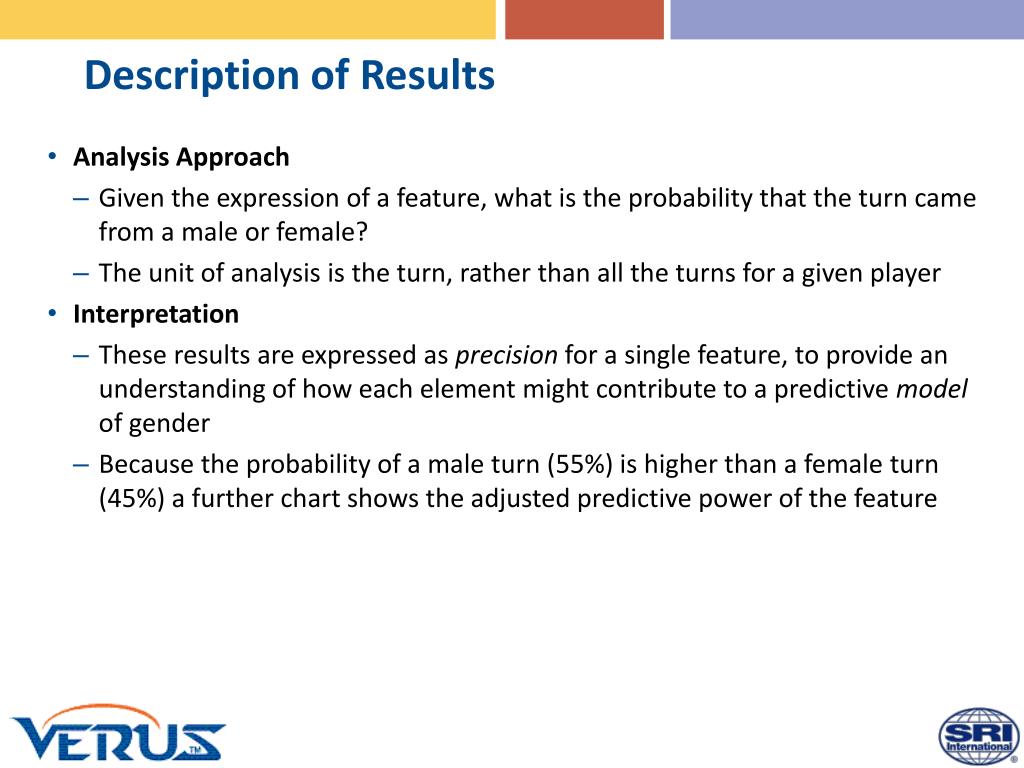 Description of Results

• Analysis Approach
– Given the expression of a feature, what is the probability that the turn came from a male or female?
– The unit of analysis is the turn, rather than all the turns for a given player
• Interpretation
– These results are expressed as precision for a single feature, to provide an understanding of how each element might contribute to a predictive model of gender
– Because the probability of a male turn (55%) is higher than a female turn (45%) a further chart shows the adjusted predictive power of the feature

VERUS™

SRI International®